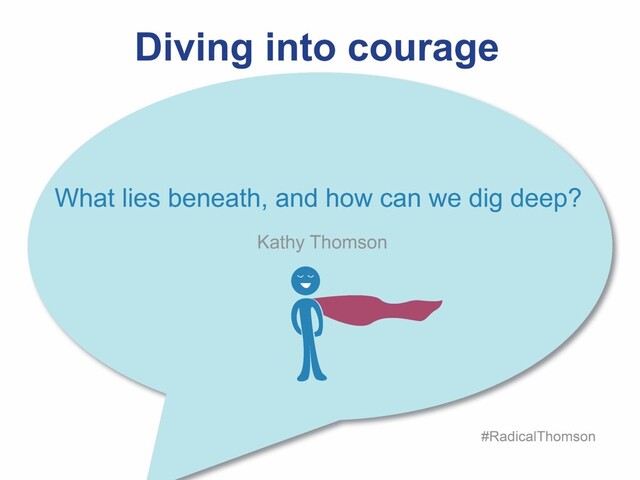 Diving into courage

What lies beneath, and how can we dig deep?

Kathy Thomson

#RadicalThomson